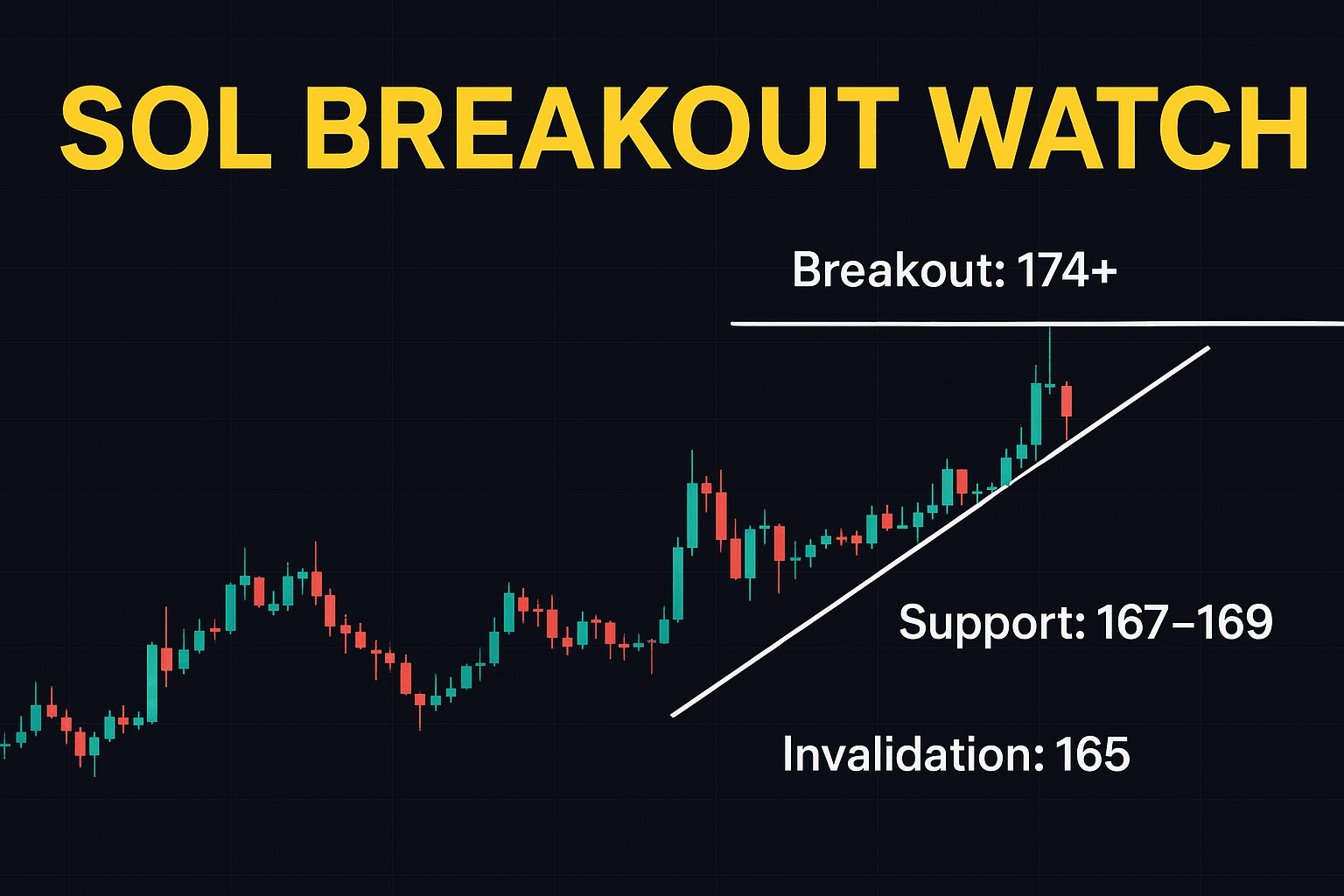 SOL BREAKOUT WATCH

Breakout: 174+

Support: 167–169

Invalidation: 165